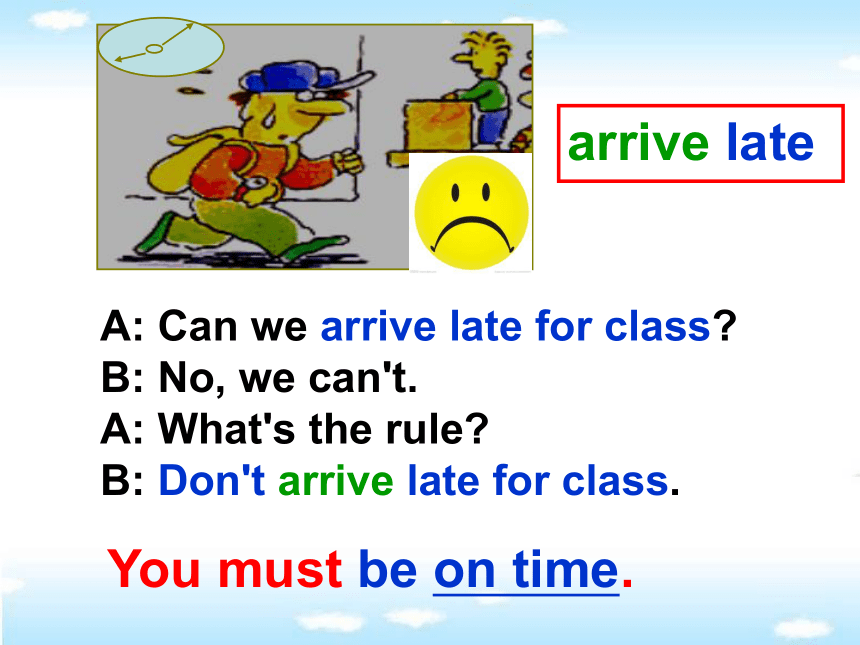 arrive late

A: Can we arrive late for class?
B: No, we can't.
A: What's the rule?
B: Don't arrive late for class.

You must be on time.